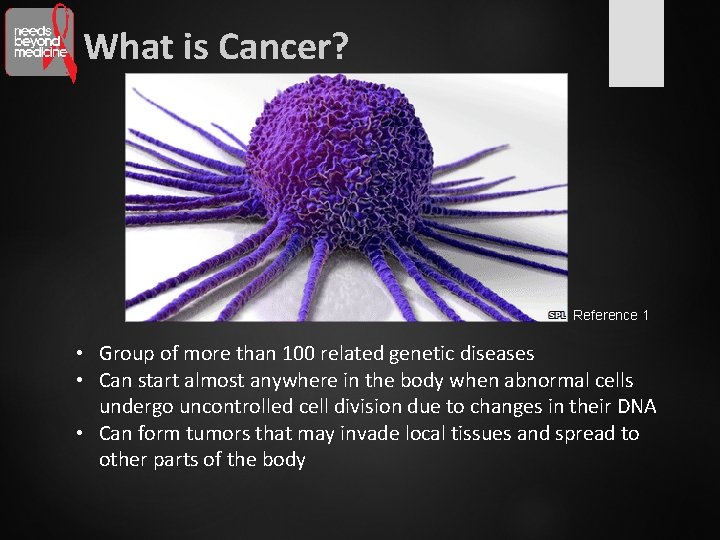 needs beyond medicine

What is Cancer?

SPL Reference 1

• Group of more than 100 related genetic diseases
• Can start almost anywhere in the body when abnormal cells undergo uncontrolled cell division due to changes in their DNA
• Can form tumors that may invade local tissues and spread to other parts of the body